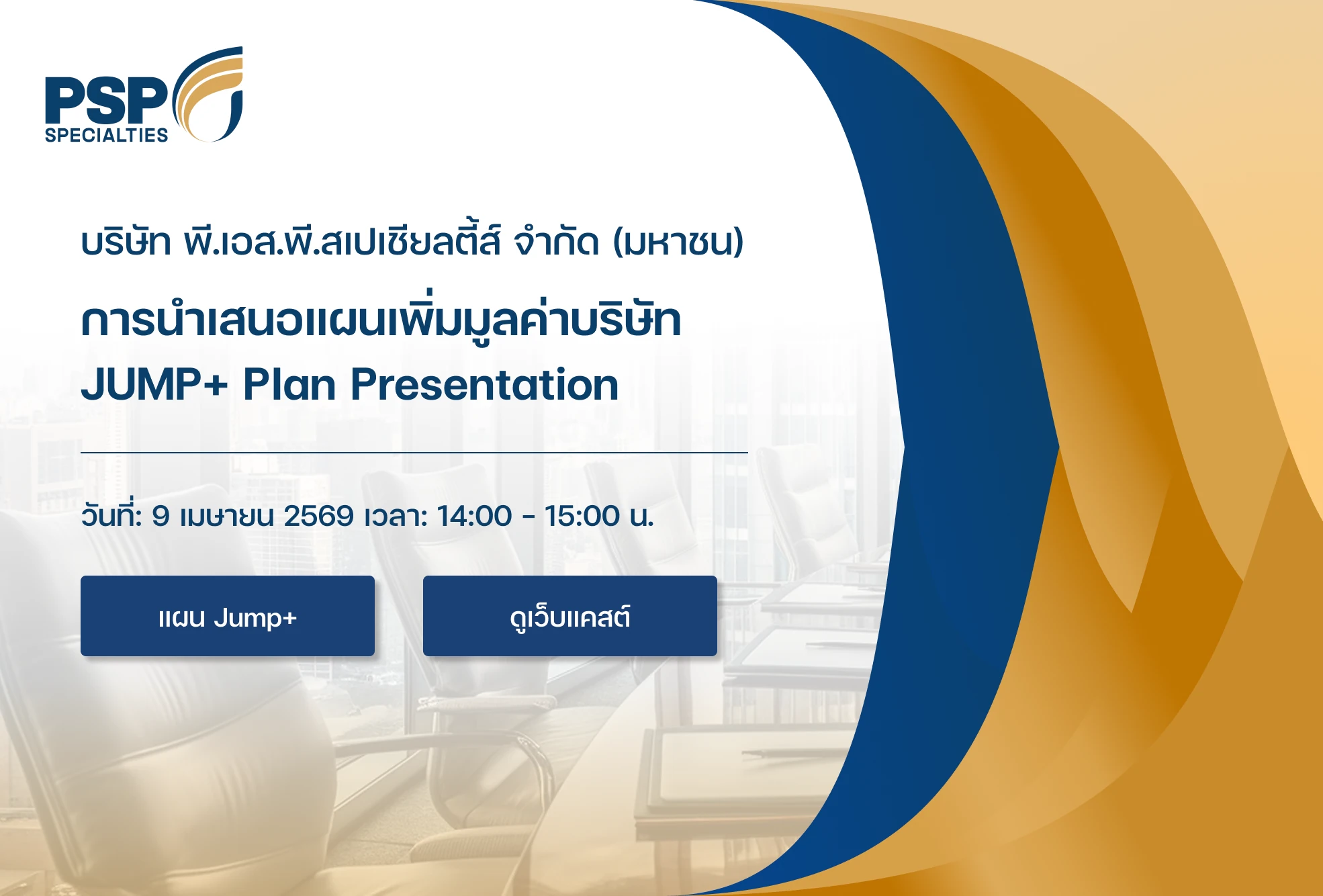 PSP SPECIALTIES

บริษัท พี.เอส.พี.สเปเชียลตี้ส์ จำกัด (มหาชน)

การนำเสนอแผนเพิ่มมูลค่าบริษัท

JUMP+ Plan Presentation

วันที่: 9 เมษายน 2569 เวลา: 14:00 - 15:00 น.

แผน Jump+

ดูเว็บแคสต์